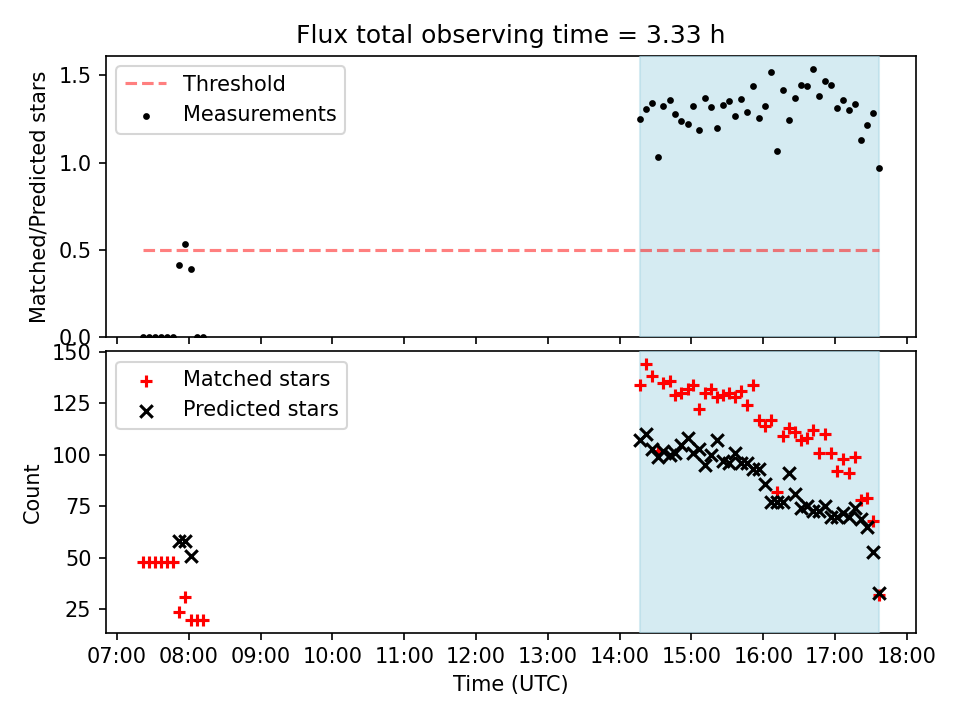 Flux total observing time = 3.33 h

Threshold
Measurements

Matched/Predicted stars

1.5
1.0
0.5
0.0

Matched stars
Predicted stars

Count

150
125
100
75
50
25

07:00 08:00 09:00 10:00 11:00 12:00 13:00 14:00 15:00 16:00 17:00 18:00

Time (UTC)